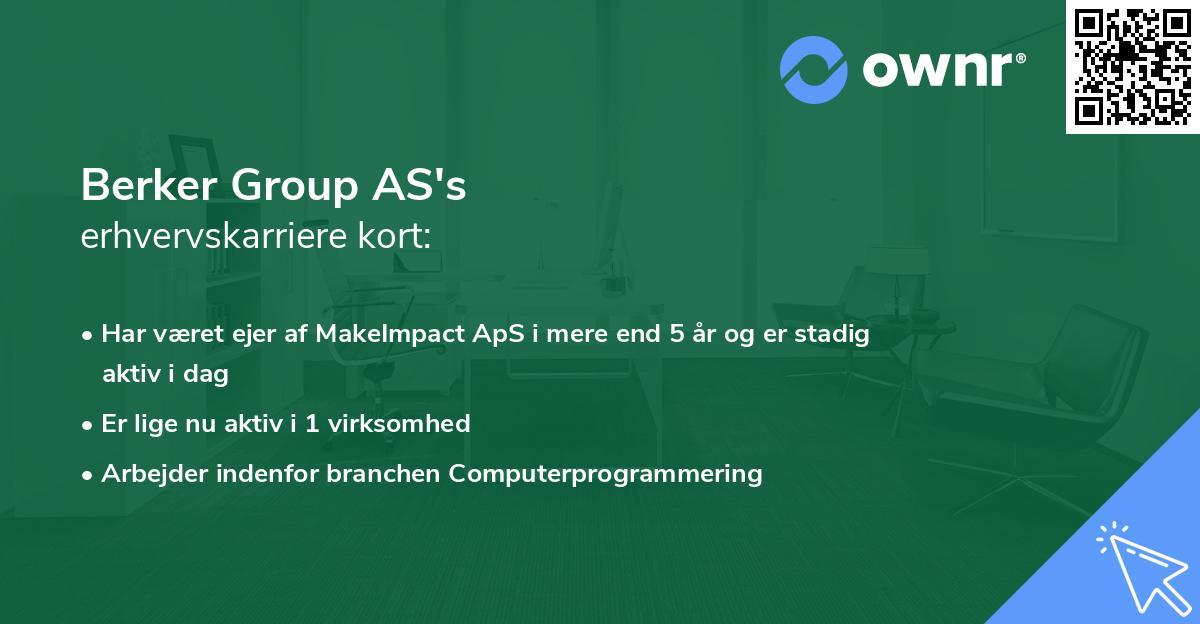 ownr®

Berker Group AS's
erhvervskarriere kort:

• Har været ejer af MakeImpact ApS i mere end 5 år og er stadig aktiv i dag
• Er lige nu aktiv i 1 virksomhed
• Arbejder indenfor branchen Computerprogrammering